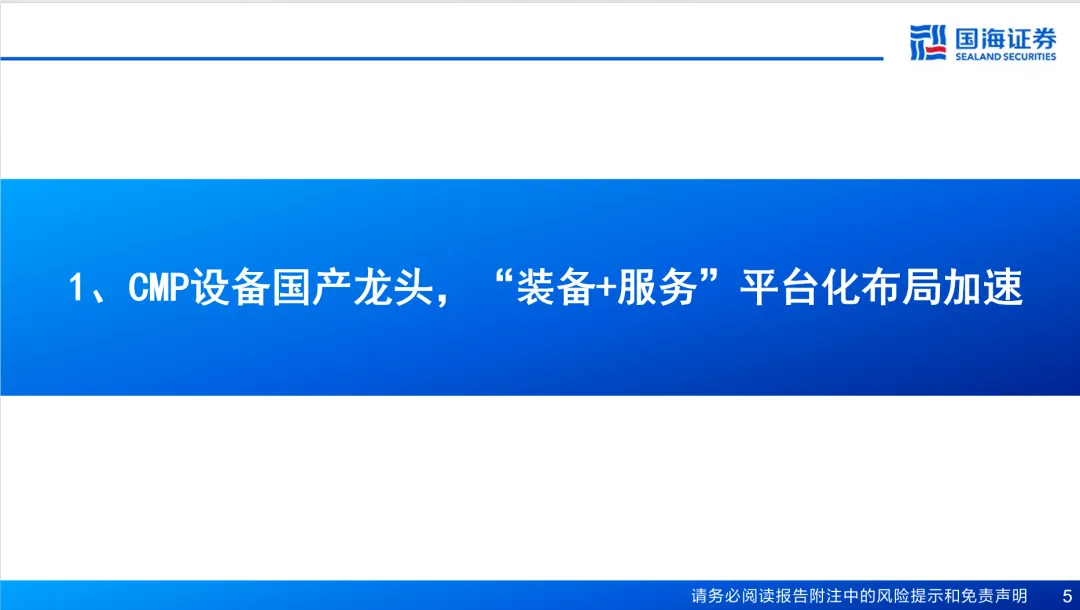 国海证券
SEALAND SECURITIES

1、CMP设备国产龙头，“装备+服务”平台化布局加速

请务必阅读报告附注中的风险提示和免责声明 5